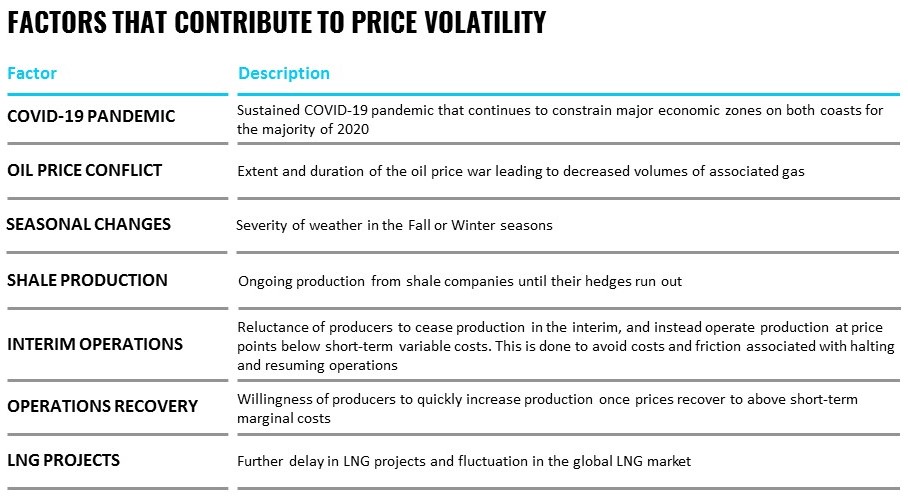 FACTORS THAT CONTRIBUTE TO PRICE VOLATILITY

| Factor | Description |
|---|---|
| COVID-19 PANDEMIC | Sustained COVID-19 pandemic that continues to constrain major economic zones on both coasts for the majority of 2020 |
| OIL PRICE CONFLICT | Extent and duration of the oil price war leading to decreased volumes of associated gas |
| SEASONAL CHANGES | Severity of weather in the Fall or Winter seasons |
| SHALE PRODUCTION | Ongoing production from shale companies until their hedges run out |
| INTERIM OPERATIONS | Reluctance of producers to cease production in the interim, and instead operate production at price points below short-term variable costs. This is done to avoid costs and friction associated with halting and resuming operations |
| OPERATIONS RECOVERY | Willingness of producers to quickly increase production once prices recover to above short-term marginal costs |
| LNG PROJECTS | Further delay in LNG projects and fluctuation in the global LNG market |